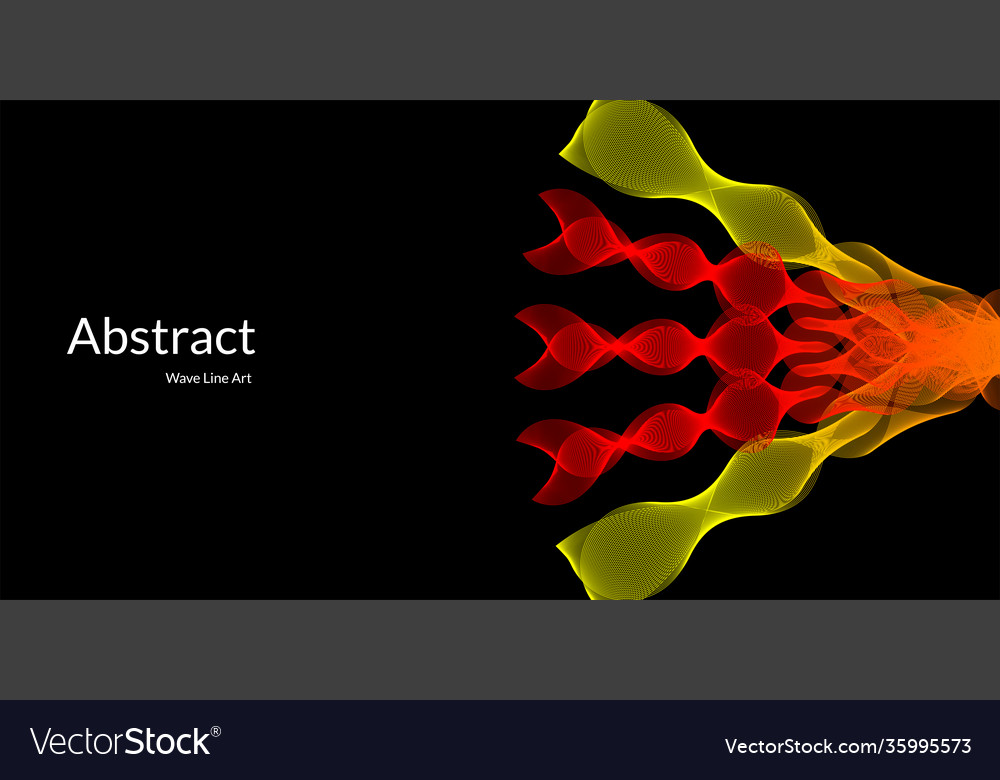 Abstract

Wave Line Art

VectorStock®

VectorStock.com/35995573